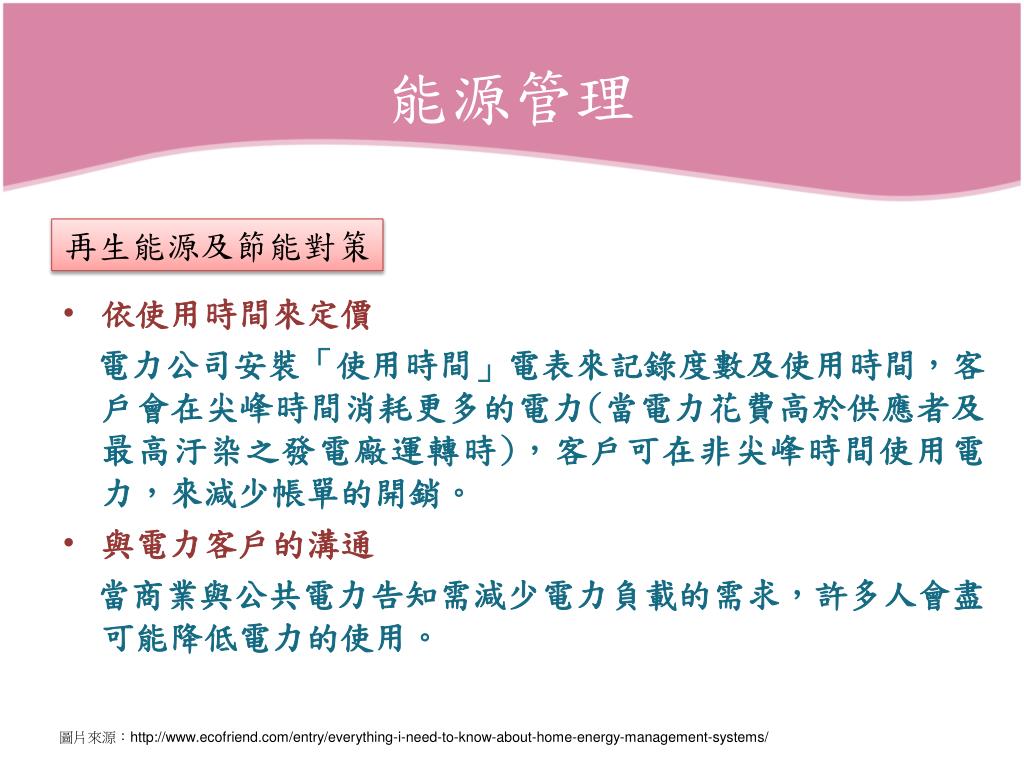 能源管理

再生能源及節能對策

• 依使用時間來定價

電力公司安裝「使用時間」電表來記錄度數及使用時間，客戶會在尖峰時間消耗更多的電力(當電力花費高於供應者及最高汙染之發電廠運轉時)，客戶可在非尖峰時間使用電力，來減少帳單的開銷。

• 與電力客戶的溝通

當商業與公共電力告知需減少電力負載的需求，許多人會盡可能降低電力的使用。

圖片來源：http://www.ecofriend.com/entry/everything-i-need-to-know-about-home-energy-management-systems/